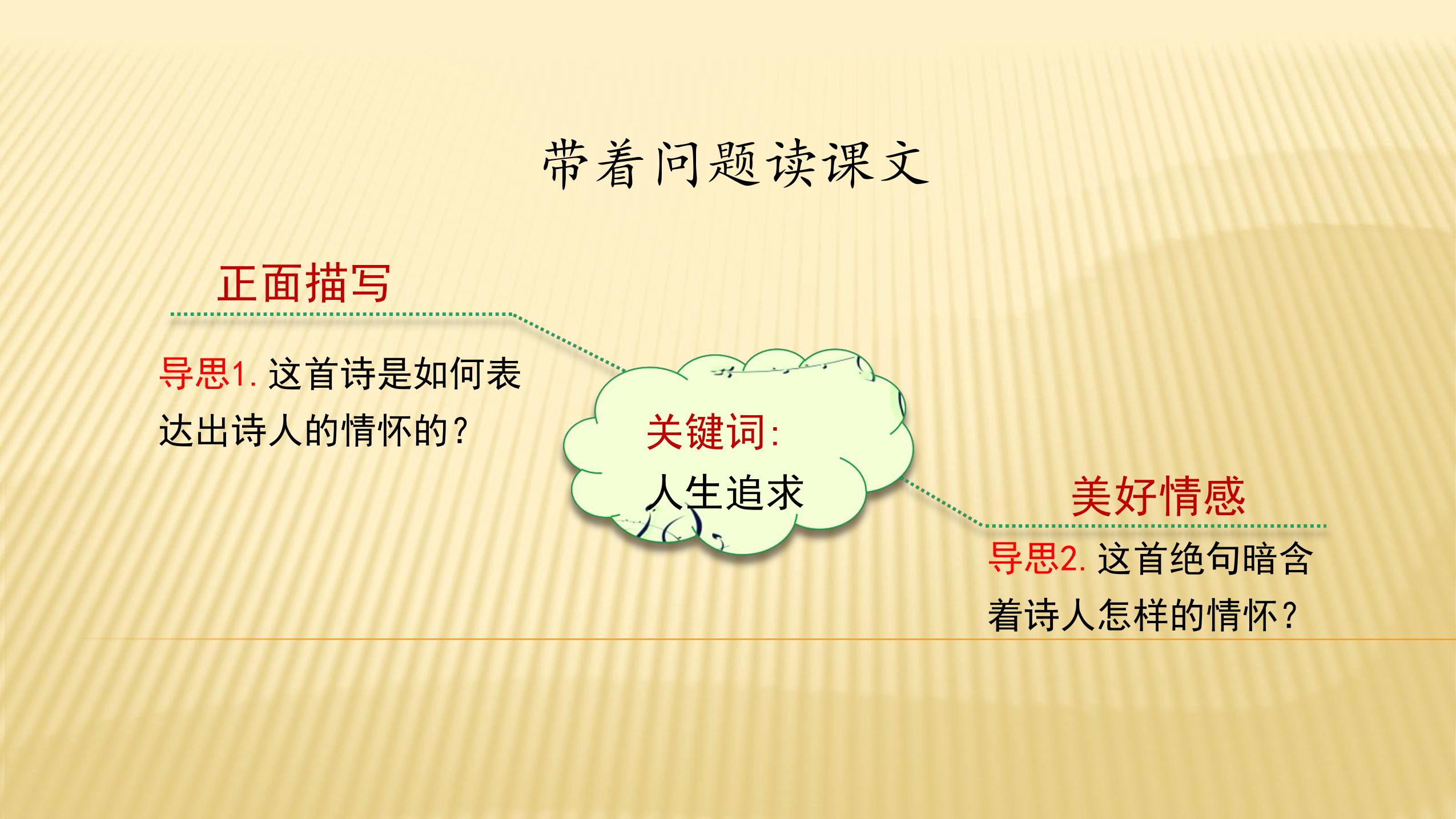 带着问题读课文

正面描写

导思1.这首诗是如何表达出诗人的情怀的？

关键词：
人生追求

美好情感

导思2.这首绝句暗含着诗人怎样的情怀？